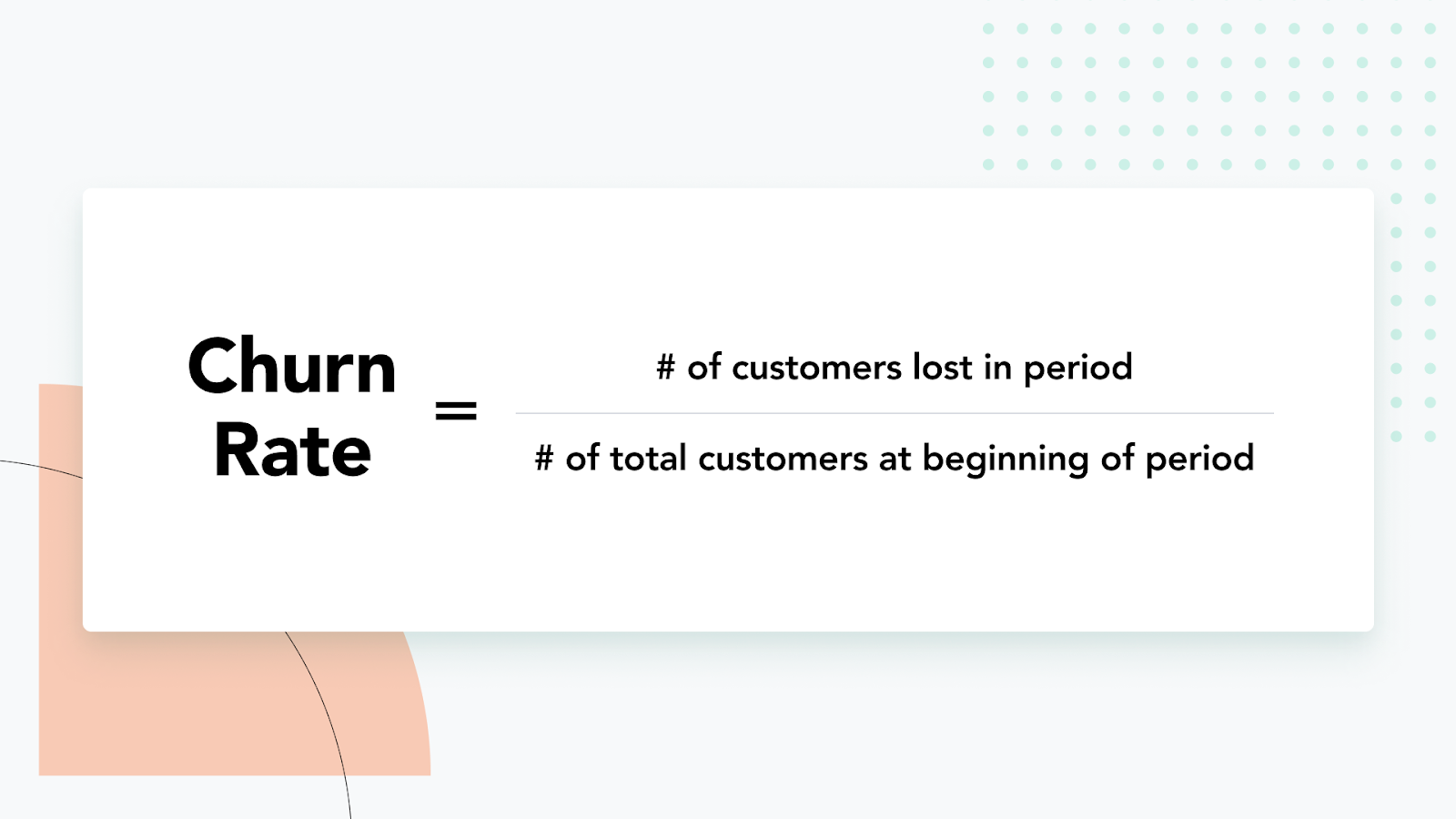 $\text{Churn Rate} = \frac{\text{\# of customers lost in period}}{\text{\# of total customers at beginning of period}}$